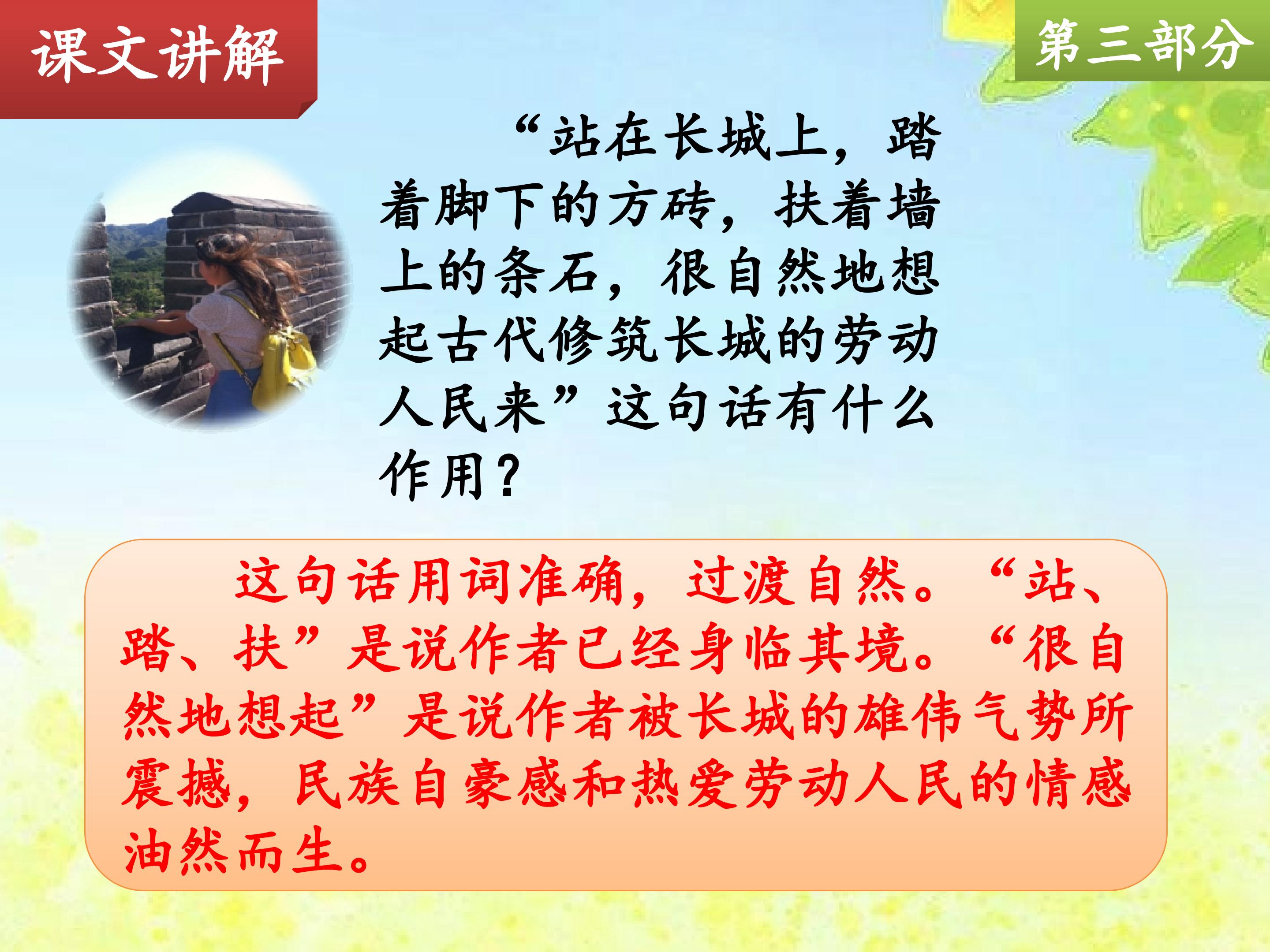 课文讲解

第三部分

“站在长城上，踏着脚下的方砖，扶着墙上的条石，很自然地想起古代修筑长城的劳动人民来”这句话有什么作用？

这句话用词准确，过渡自然。“站、踏、扶”是说作者已经身临其境。“很自然地想起”是说作者被长城的雄伟气势所震撼，民族自豪感和热爱劳动人民的情感油然而生。